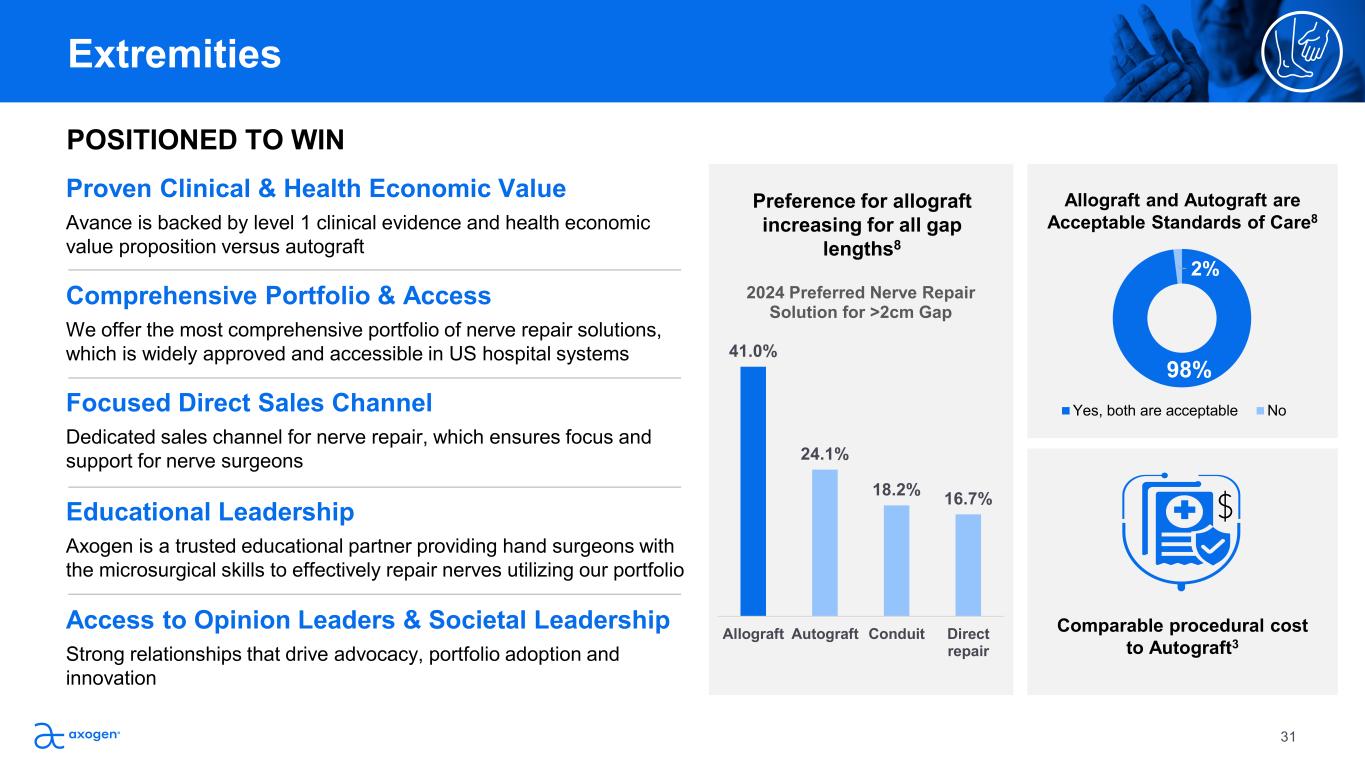 Extremities

POSITIONED TO WIN

Proven Clinical & Health Economic Value

Avance is backed by level 1 clinical evidence and health economic value proposition versus autograft

Comprehensive Portfolio & Access

We offer the most comprehensive portfolio of nerve repair solutions, which is widely approved and accessible in US hospital systems

Focused Direct Sales Channel

Dedicated sales channel for nerve repair, which ensures focus and support for nerve surgeons

Educational Leadership

Axogen is a trusted educational partner providing hand surgeons with the microsurgical skills to effectively repair nerves utilizing our portfolio

Access to Opinion Leaders & Societal Leadership

Strong relationships that drive advocacy, portfolio adoption and innovation

Preference for allograft increasing for all gap lengths$^8$

2024 Preferred Nerve Repair Solution for >2cm Gap

41.0%
24.1%
18.2%
16.7%

Allograft Autograft Conduit Direct repair

Allograft and Autograft are Acceptable Standards of Care$^8$

2%
98%

Yes, both are acceptable No

$

Comparable procedural cost to Autograft$^3$

axogen

31